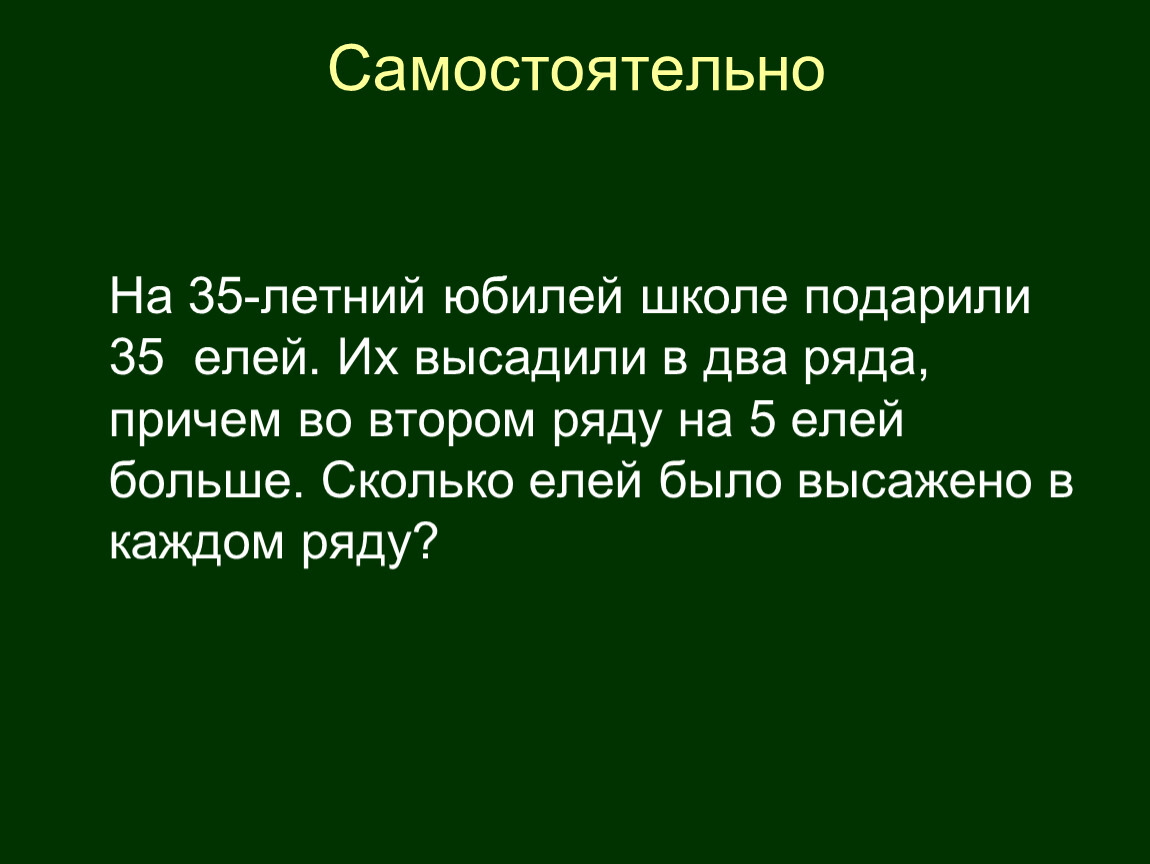 Самостоятельно

На 35-летний юбилей школе подарили 35  елей. Их высадили в два ряда, причем во втором ряду на 5 елей больше. Сколько елей было высажено в каждом ряду?